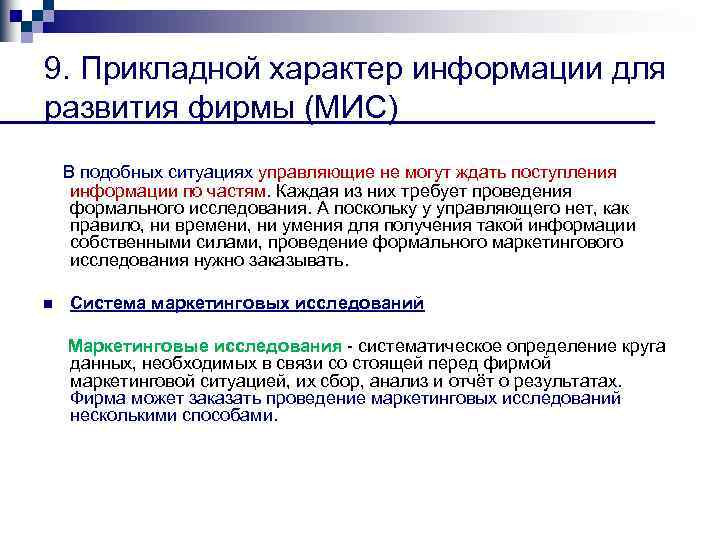 9. Прикладной характер информации для развития фирмы (МИС)

В подобных ситуациях управляющие не могут ждать поступления информации по частям. Каждая из них требует проведения формального исследования. А поскольку у управляющего нет, как правило, ни времени, ни умения для получения такой информации собственными силами, проведение формального маркетингового исследования нужно заказывать.

Система маркетинговых исследований

Маркетинговые исследования - систематическое определение круга данных, необходимых в связи со стоящей перед фирмой маркетинговой ситуацией, их сбор, анализ и отчёт о результатах. Фирма может заказать проведение маркетинговых исследований несколькими способами.